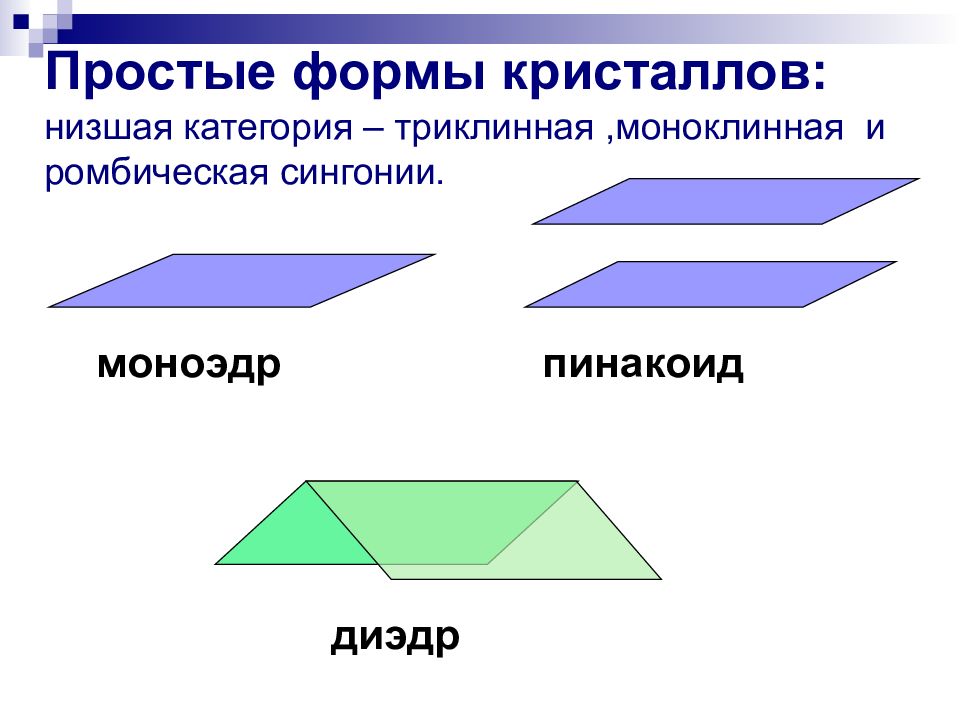 Простые формы кристаллов:
низшая категория – триклинная ,моноклинная и ромбическая сингонии.

моноэдр

пинакоид

диэдр